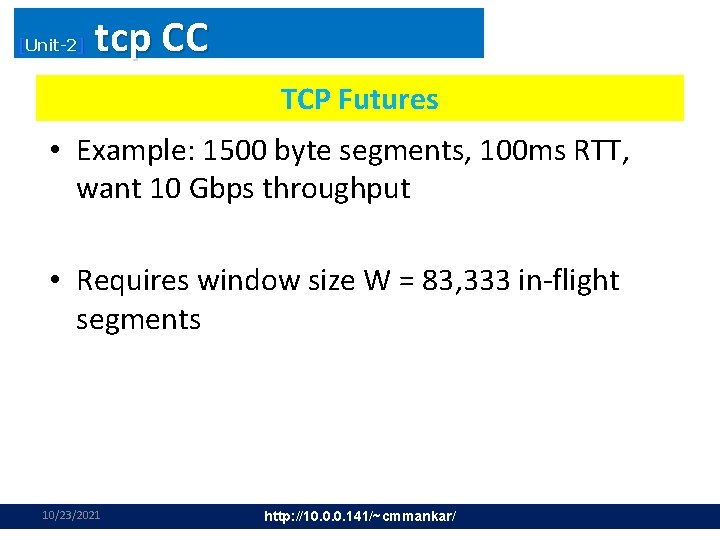 [Unit-2] tcp CC

TCP Futures

• Example: 1500 byte segments, 100ms RTT, want 10 Gbps throughput

• Requires window size W = 83,333 in-flight segments

10/23/2021

http://10.0.0.141/~cmmankar/